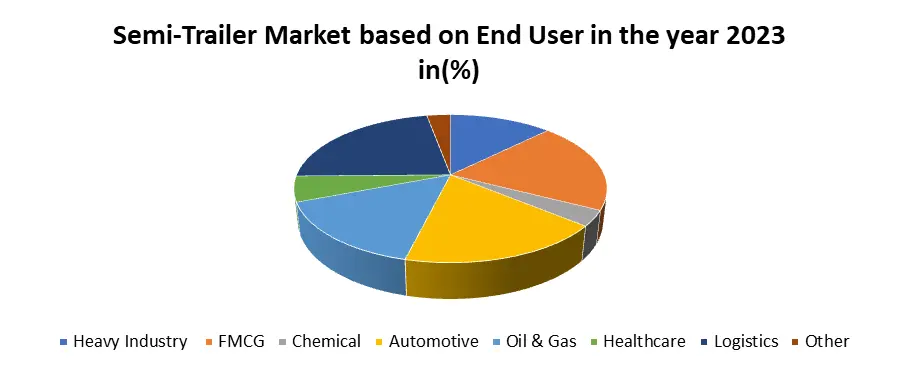 Semi-Trailer Market based on End User in the year 2023 in(%)

Heavy Industry FMCG Chemical Automotive Oil & Gas Healthcare Logistics Other